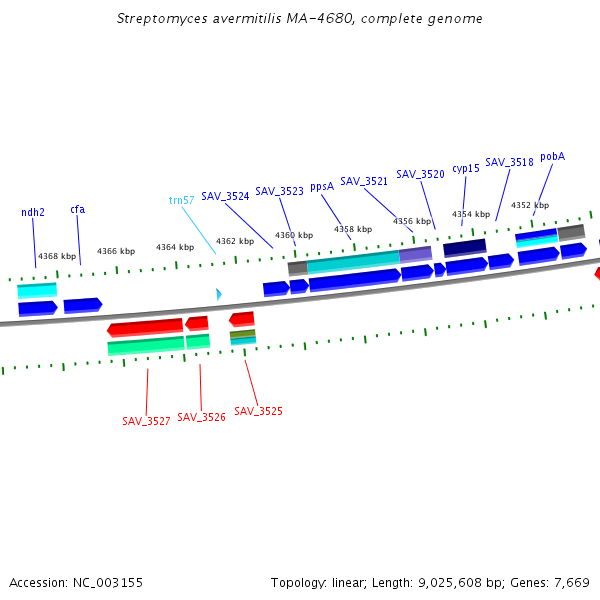 Streptomyces avermitilis MA-4680, complete genome

ndh2
cfa
trn57
SAV_3524
SAV_3523
ppsA
SAV_3521
SAV_3520
cyp15
SAV_3518
pobA

4368 kbp
4366 kbp
4364 kbp
4362 kbp
4360 kbp
4358 kbp
4356 kbp
4354 kbp
4352 kbp

SAV_3527
SAV_3526
SAV_3525

Accession: NC_003155
Topology: linear; Length: 9,025,608 bp; Genes: 7,669